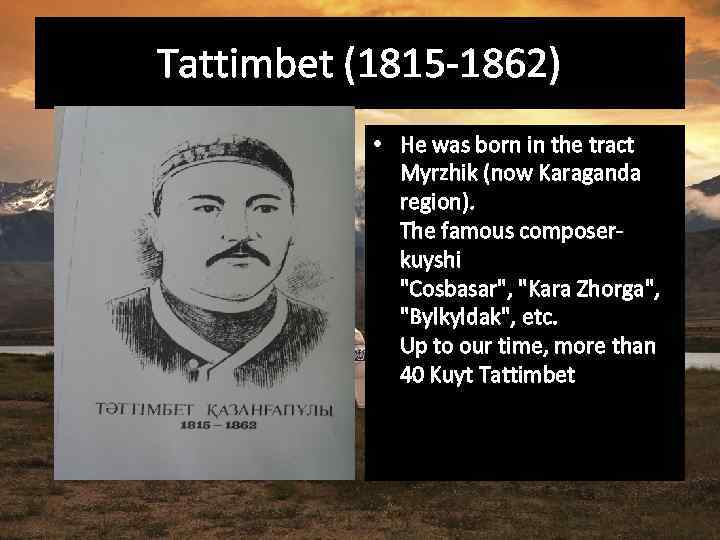 Tattimbet (1815-1862)

ТӘТТІМБЕТ ҚАЗАНҒАПҰЛЫ
1815 – 1862

• He was born in the tract Myrzhik (now Karaganda region).
The famous composer-kuyshi
"Cosbasar", "Kara Zhorga", "Bylkyldak", etc.
Up to our time, more than 40 Kuyt Tattimbet